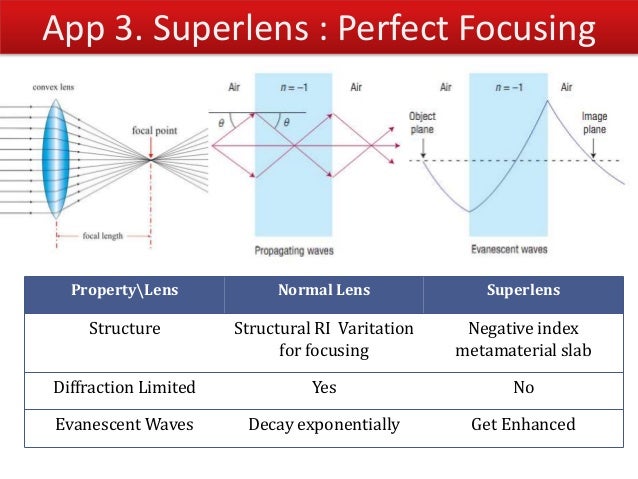 App 3. Superlens : Perfect Focusing

convex lens
focal point
focal length

Air
$n = -1$
Air
$\theta$
$\theta$
Propagating waves

Air
$n = -1$
Air
Object plane
Image plane
Evanescent waves

| Property\Lens | Normal Lens | Superlens |
|---|---|---|
| Structure | Structural RI Varitation for focusing | Negative index metamaterial slab |
| Diffraction Limited | Yes | No |
| Evanescent Waves | Decay exponentially | Get Enhanced |